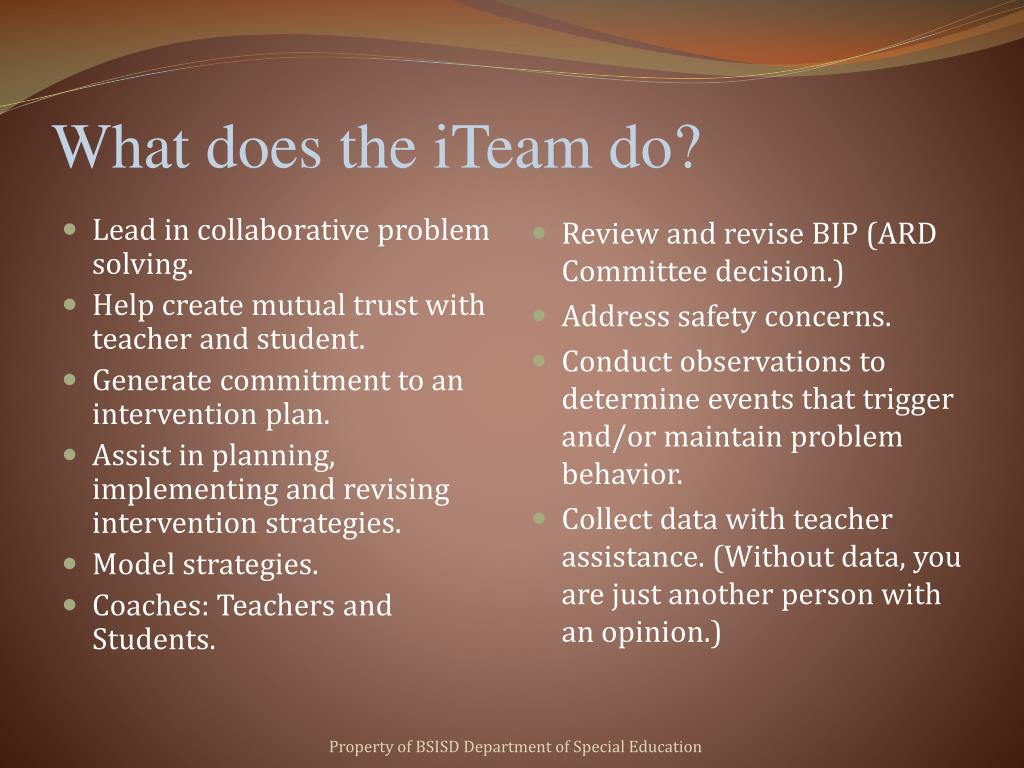 What does the iTeam do?

- Lead in collaborative problem solving.
- Help create mutual trust with teacher and student.
- Generate commitment to an intervention plan.
- Assist in planning, implementing and revising intervention strategies.
- Model strategies.
- Coaches: Teachers and Students.

- Review and revise BIP (ARD Committee decision.)
- Address safety concerns.
- Conduct observations to determine events that trigger and/or maintain problem behavior.
- Collect data with teacher assistance. (Without data, you are just another person with an opinion.)

Property of BSISD Department of Special Education